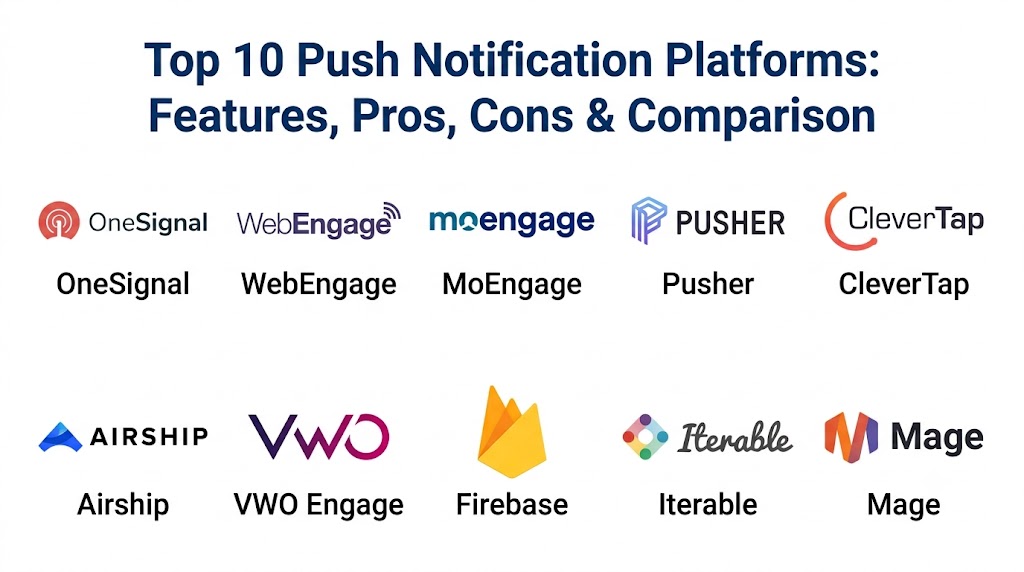 Top 10 Push Notification Platforms: Features, Pros, Cons & Comparison

OneSignal
OneSignal

WebEngage
WebEngage

moengage
MoEngage

PUSHER
Pusher

CleverTap
CleverTap

AIRSHIP
Airship

VWO
VWO Engage

Firebase

Iterable
Iterable

Mage
Mage